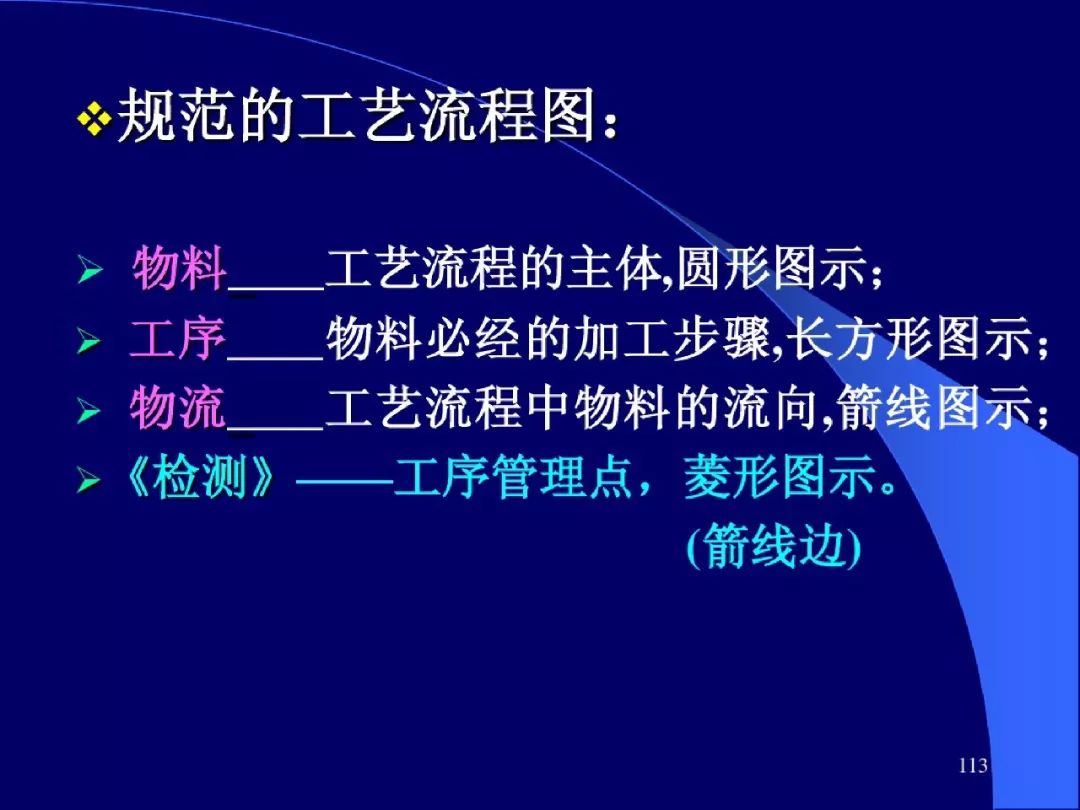 ❖规范的工艺流程图：

➢ 物料____工艺流程的主体,圆形图示；
➢ 工序____物料必经的加工步骤,长方形图示；
➢ 物流____工艺流程中物料的流向,箭线图示；
➢《检测》——工序管理点，菱形图示。
(箭线边)

113